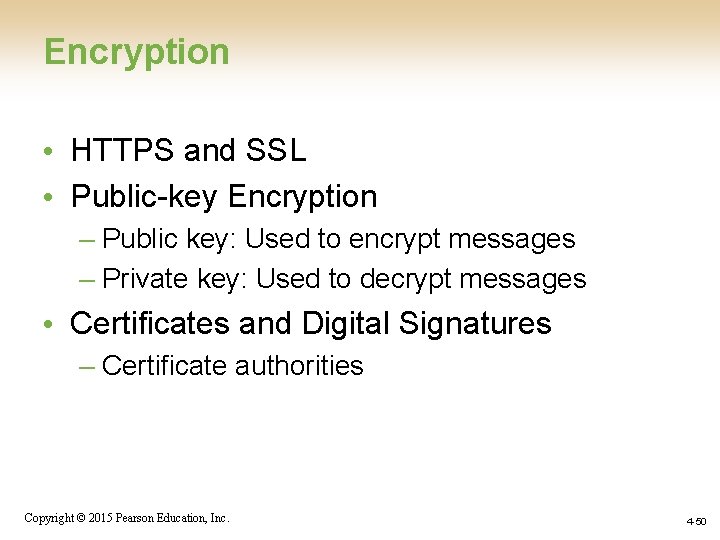 Encryption

• HTTPS and SSL
• Public-key Encryption
– Public key: Used to encrypt messages
– Private key: Used to decrypt messages
• Certificates and Digital Signatures
– Certificate authorities

Copyright © 2015 Pearson Education, Inc.

4-50